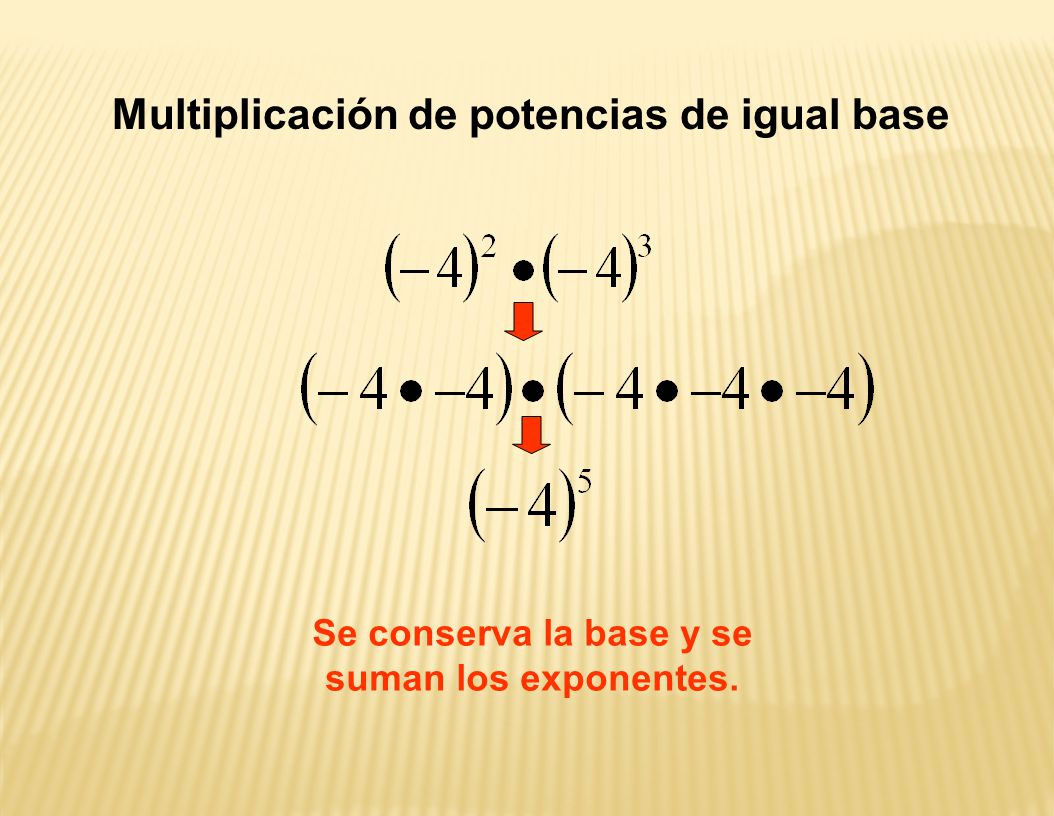 Multiplicación de potencias de igual base

$(-4)^2 \bullet (-4)^3$

$(-4 \bullet -4) \bullet (-4 \bullet -4 \bullet -4)$

$(-4)^5$

Se conserva la base y se suman los exponentes.